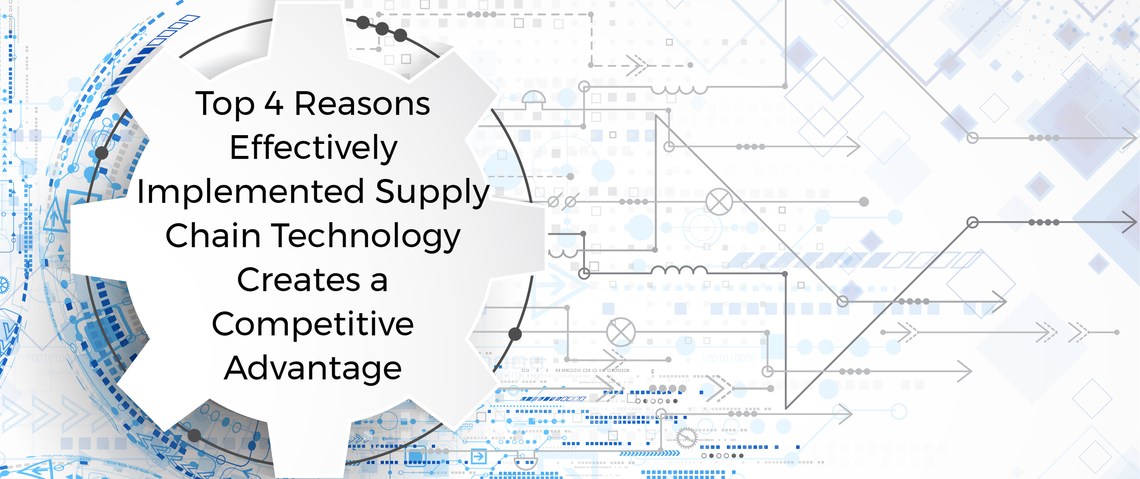 Top 4 Reasons Effectively Implemented Supply Chain Technology Creates a Competitive Advantage